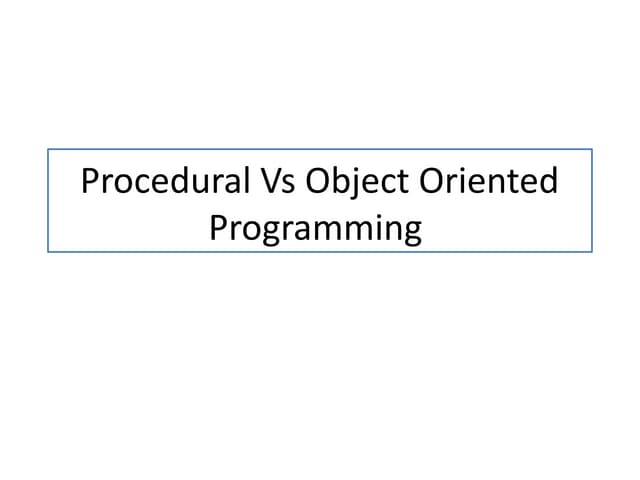 Procedural Vs Object Oriented Programming